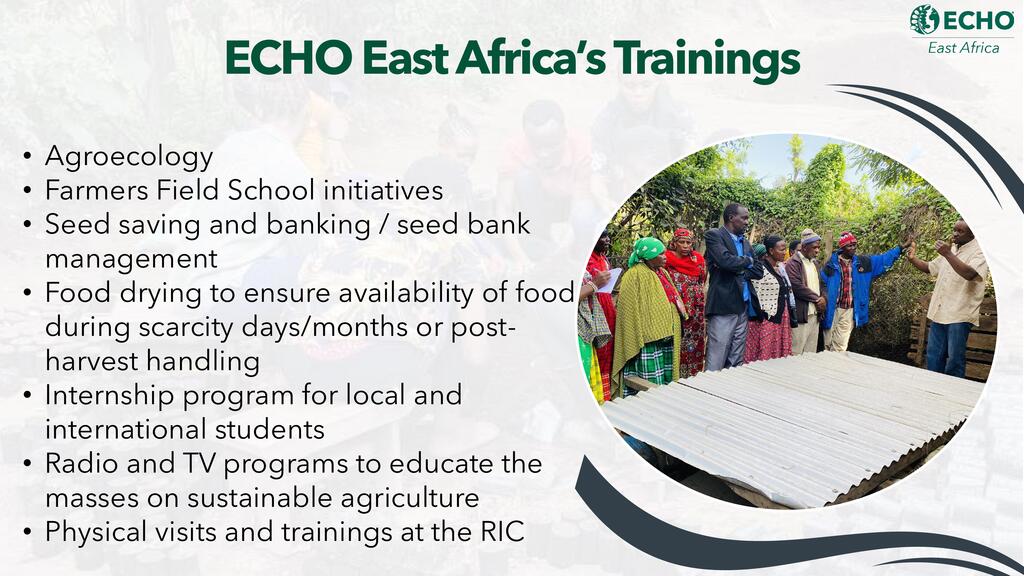 ECHO East Africa

ECHO East Africa's Trainings

• Agroecology
• Farmers Field School initiatives
• Seed saving and banking / seed bank management
• Food drying to ensure availability of food during scarcity days/months or post-harvest handling
• Internship program for local and international students
• Radio and TV programs to educate the masses on sustainable agriculture
• Physical visits and trainings at the RIC